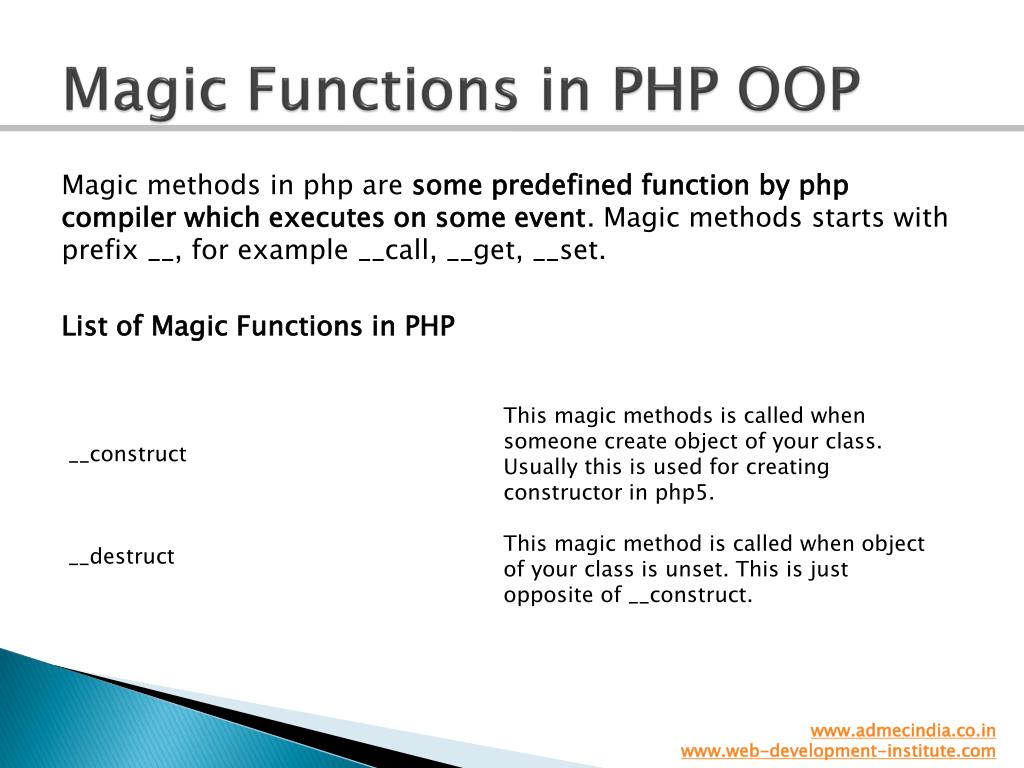 Magic Functions in PHP OOP

Magic methods in php are some predefined function by php compiler which executes on some event. Magic methods starts with prefix __, for example __call, __get, __set.

List of Magic Functions in PHP

| | |
|---|---|
| __construct | This magic methods is called when someone create object of your class. Usually this is used for creating constructor in php5. |
| __destruct | This magic method is called when object of your class is unset. This is just opposite of __construct. |

www.admecindia.co.in
www.web-development-institute.com